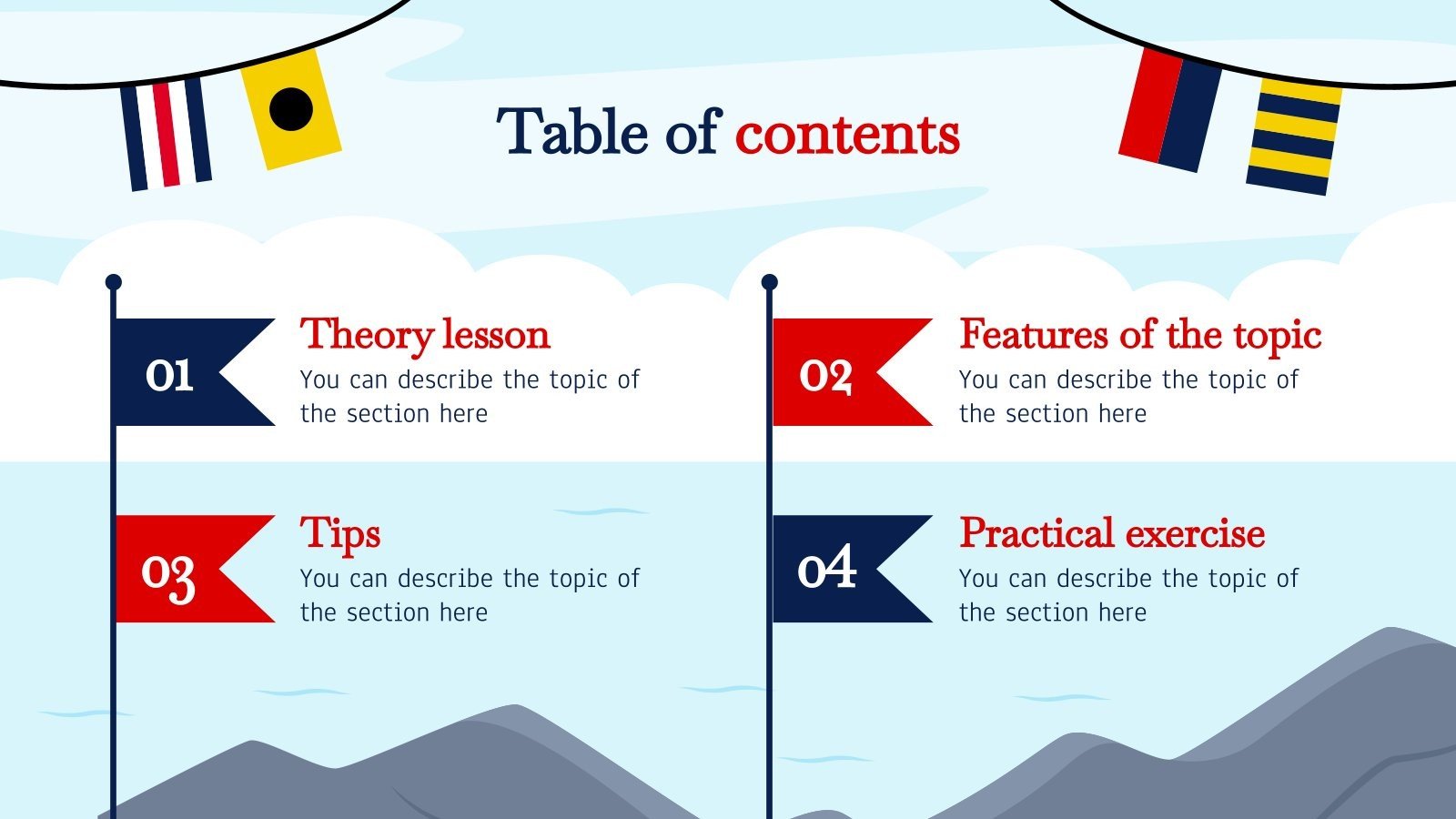 Table of contents

01
Theory lesson
You can describe the topic of the section here

02
Features of the topic
You can describe the topic of the section here

03
Tips
You can describe the topic of the section here

04
Practical exercise
You can describe the topic of the section here